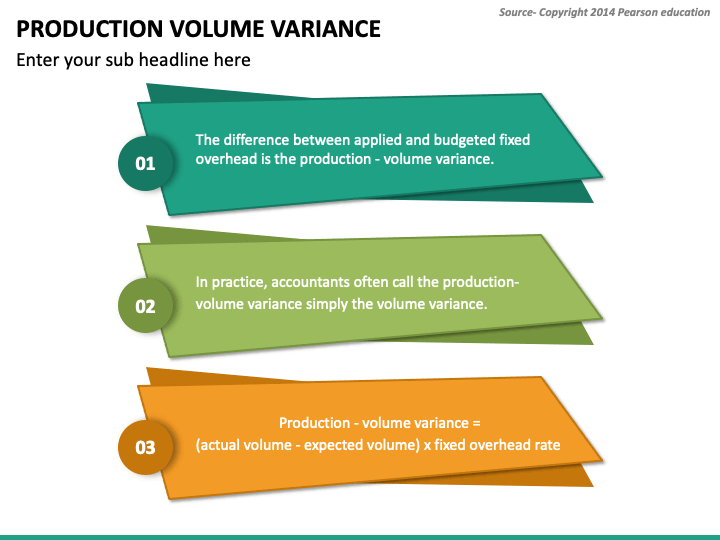 Source- Copyright 2014 Pearson education

PRODUCTION VOLUME VARIANCE

Enter your sub headline here

01

The difference between applied and budgeted fixed overhead is the production - volume variance.

02

In practice, accountants often call the production-volume variance simply the volume variance.

03

Production - volume variance =
(actual volume - expected volume) x fixed overhead rate